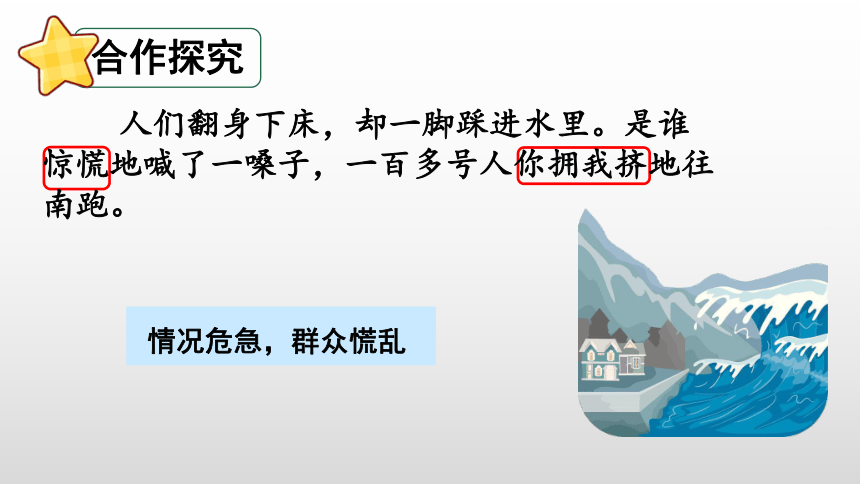 合作探究

人们翻身下床，却一脚踩进水里。是谁惊慌地喊了一嗓子，一百多号人你拥我挤地往南跑。

情况危急，群众慌乱